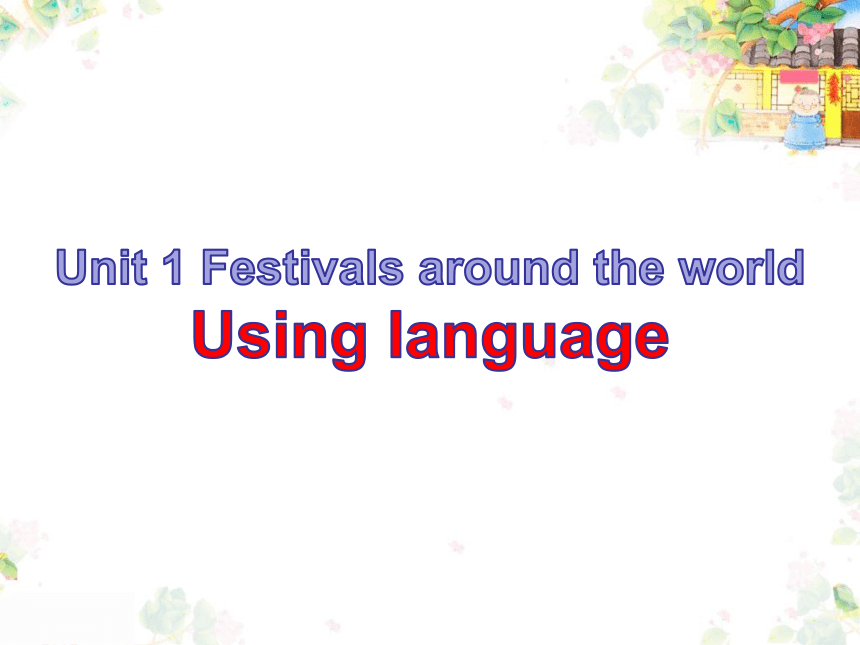 Unit 1 Festivals around the world
Using language